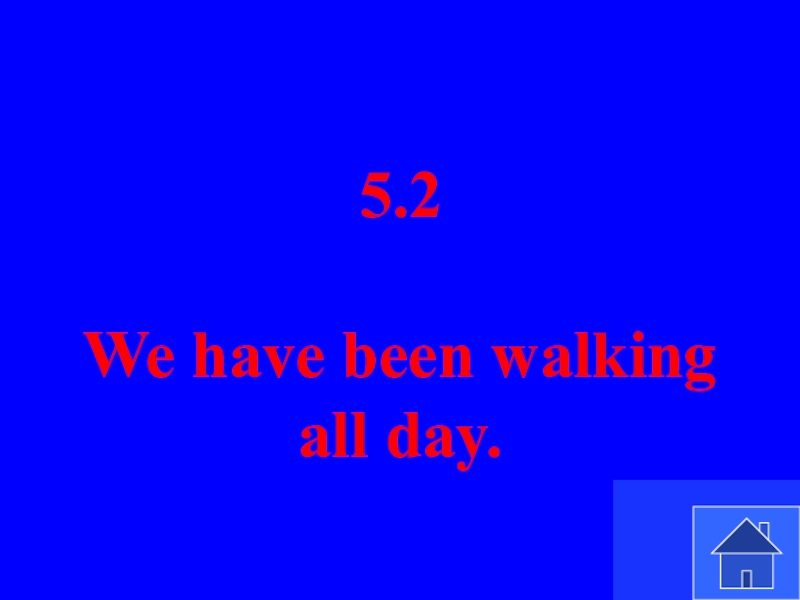 5.2

We have been walking all day.